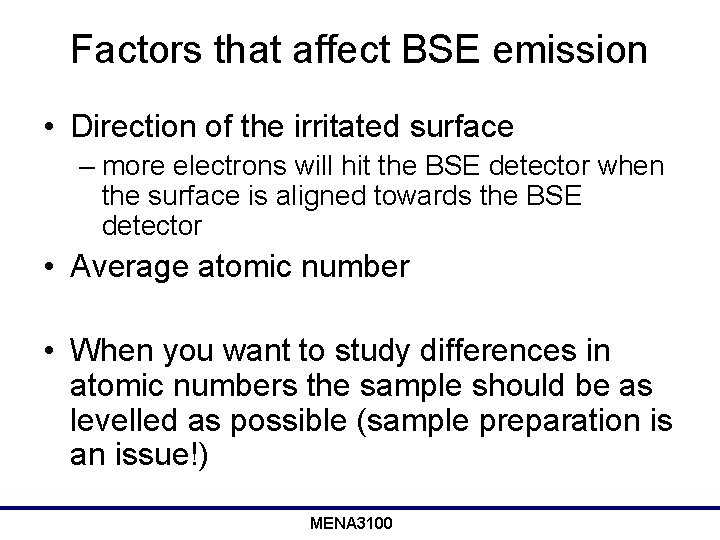 Factors that affect BSE emission

• Direction of the irritated surface
– more electrons will hit the BSE detector when the surface is aligned towards the BSE detector

• Average atomic number

• When you want to study differences in atomic numbers the sample should be as levelled as possible (sample preparation is an issue!)

MENA3100